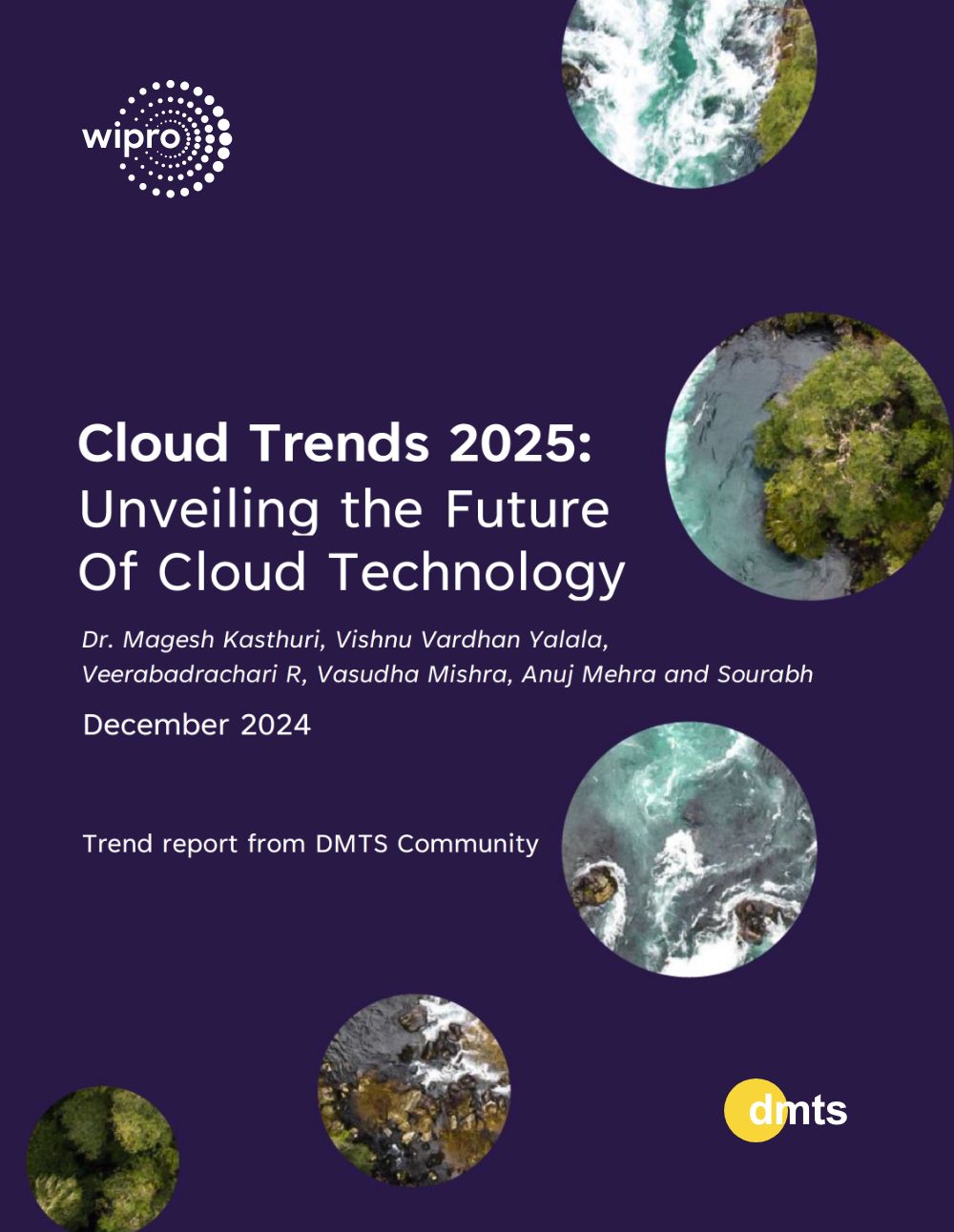 wipro

Cloud Trends 2025:
Unveiling the Future
Of Cloud Technology

Dr. Magesh Kasthuri, Vishnu Vardhan Yalala, Veerabadrachari R, Vasudha Mishra, Anuj Mehra and Sourabh

December 2024

Trend report from DMTS Community

dmts